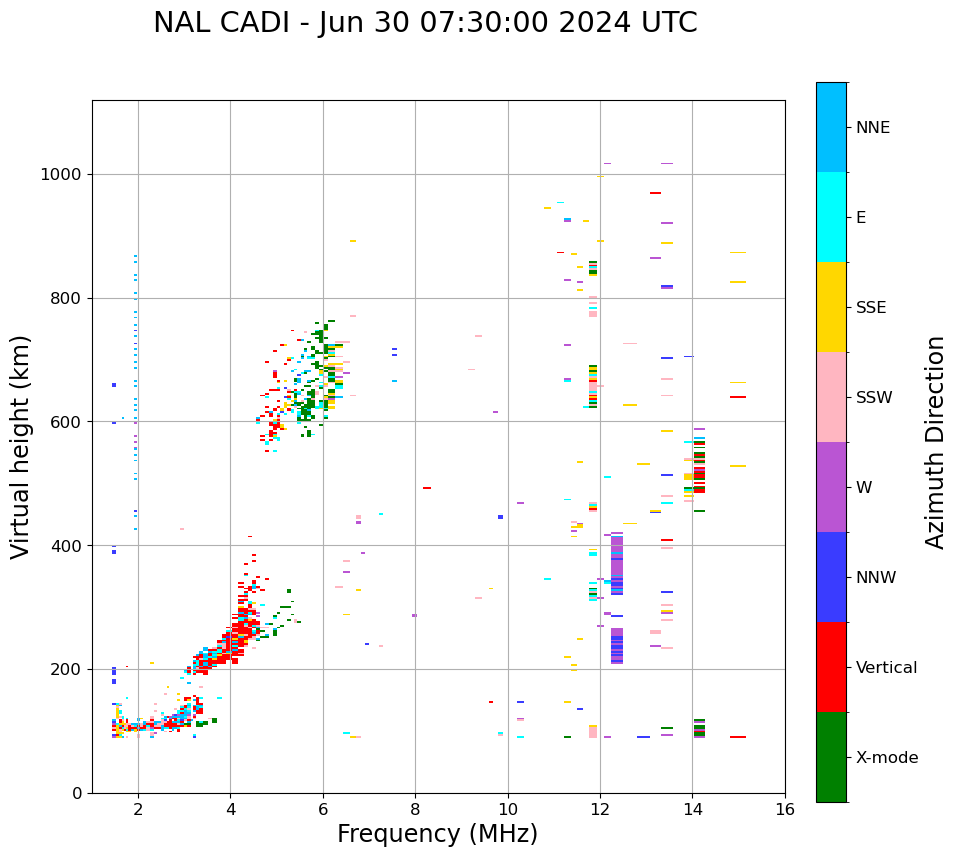 NAL CADI - Jun 30 07:30:00 2024 UTC

Virtual height (km)

1000
800
600
400
200
0

2
4
6
8
10
12
14
16

Frequency (MHz)

NNE
E
SSE
SSW
W
NNW
Vertical
X-mode

Azimuth Direction